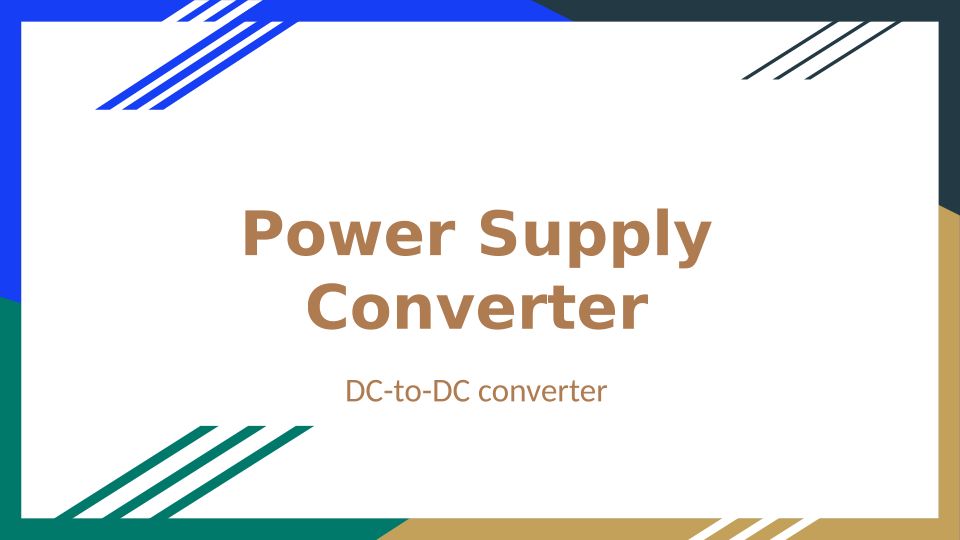 Power Supply Converter

DC-to-DC converter